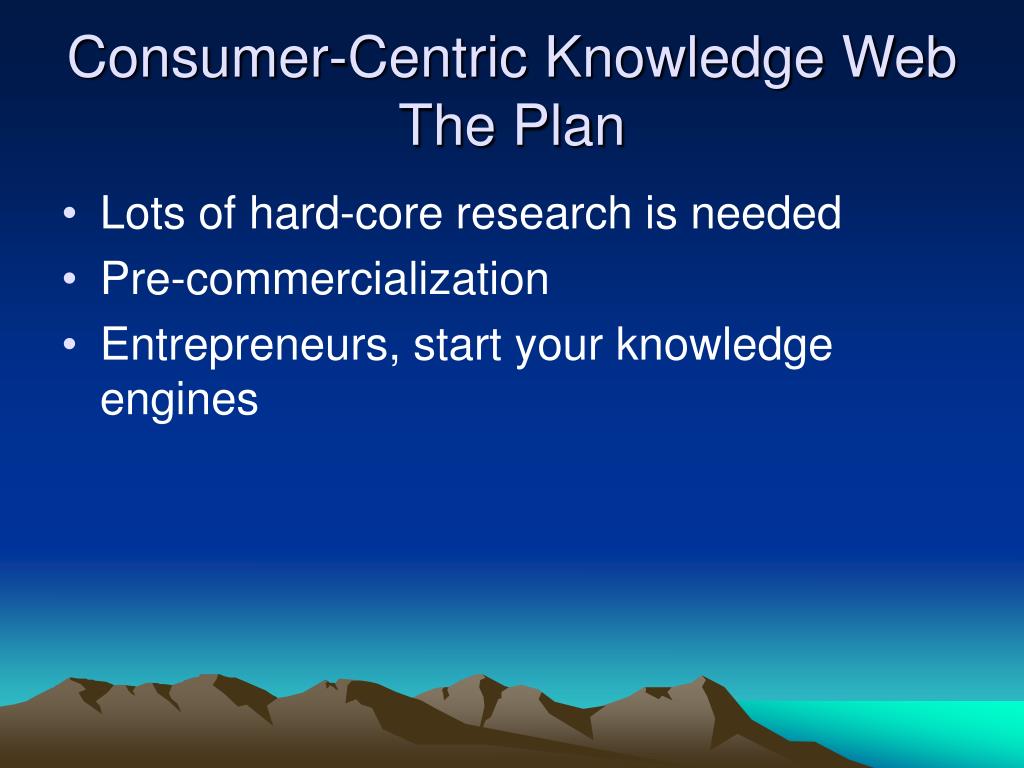 Consumer-Centric Knowledge Web
The Plan

• Lots of hard-core research is needed
• Pre-commercialization
• Entrepreneurs, start your knowledge engines